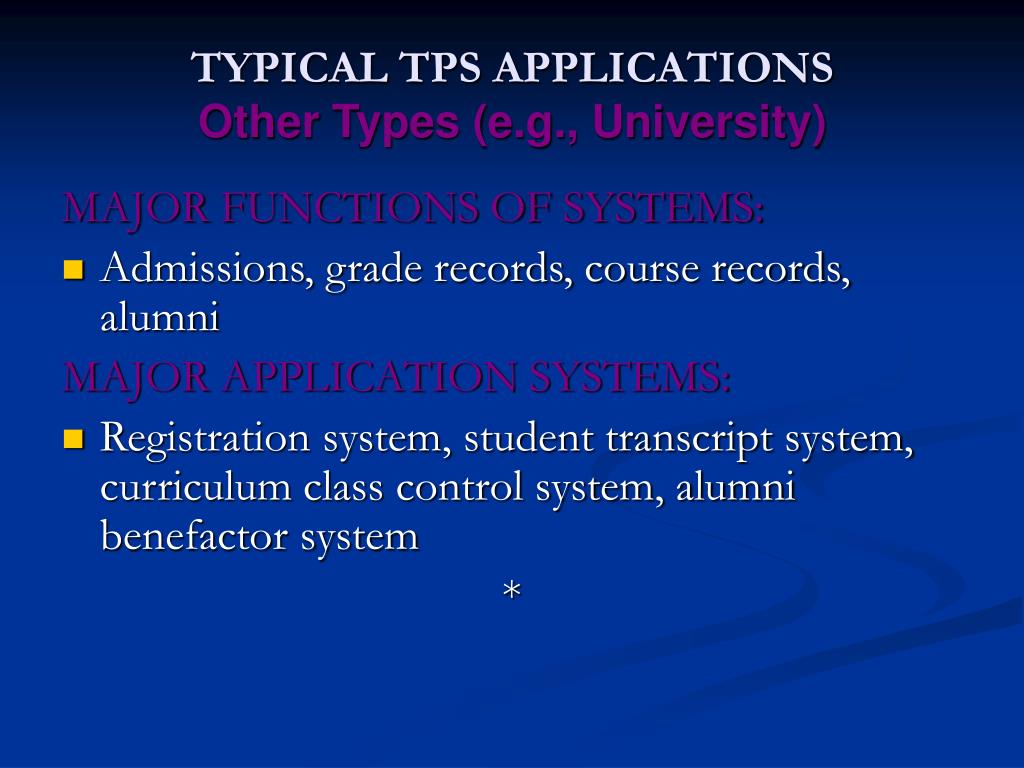 TYPICAL TPS APPLICATIONS
Other Types (e.g., University)

MAJOR FUNCTIONS OF SYSTEMS:

- Admissions, grade records, course records, alumni

MAJOR APPLICATION SYSTEMS:

- Registration system, student transcript system, curriculum class control system, alumni benefactor system

*